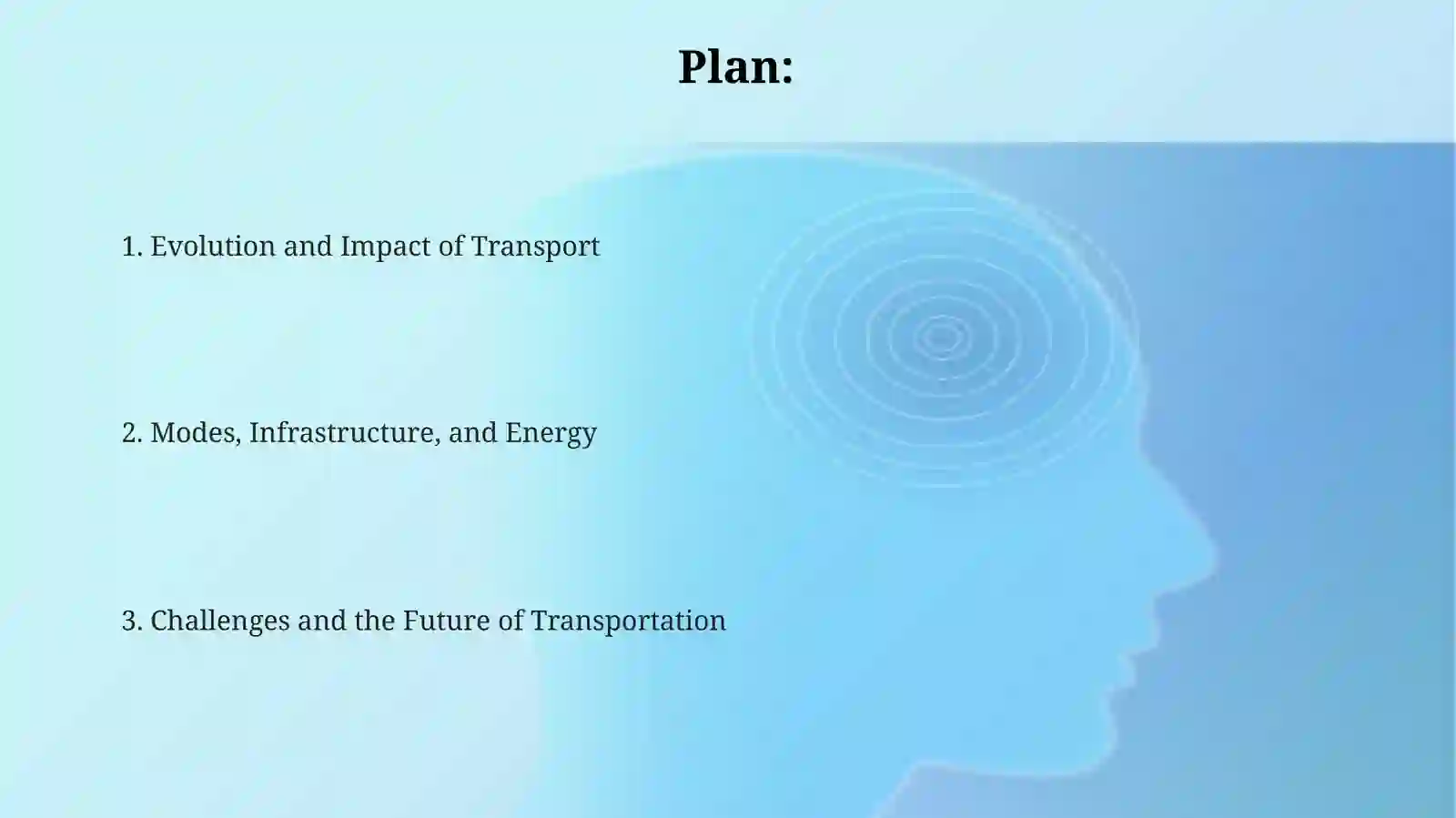 Plan:

1. Evolution and Impact of Transport

2. Modes, Infrastructure, and Energy

3. Challenges and the Future of Transportation